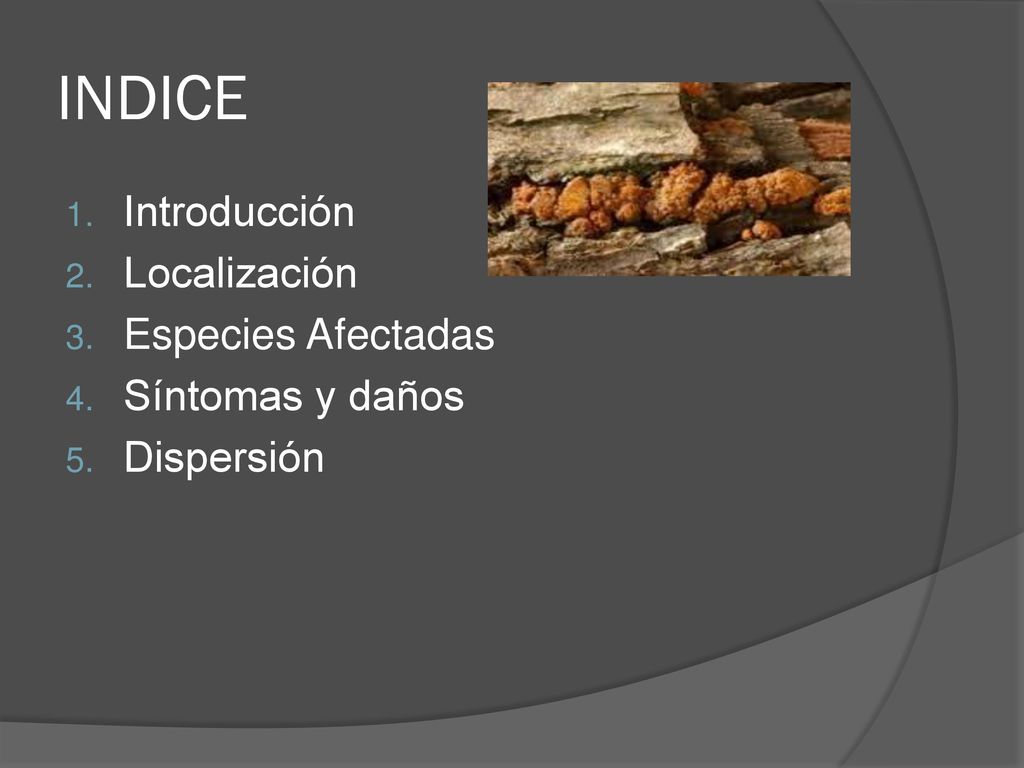 INDICE

1. Introducción
2. Localización
3. Especies Afectadas
4. Síntomas y daños
5. Dispersión